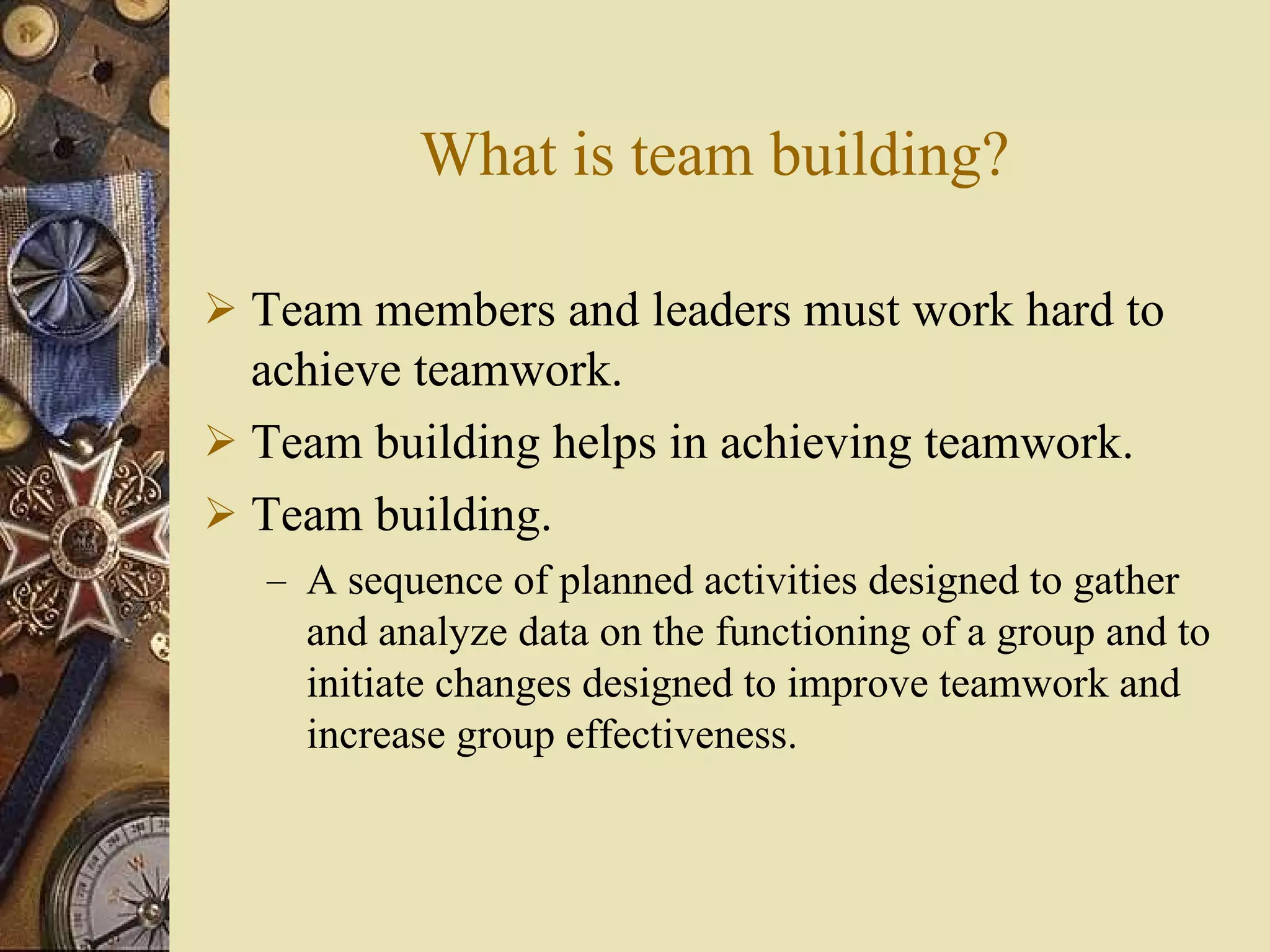 What is team building?

➢ Team members and leaders must work hard to achieve teamwork.

➢ Team building helps in achieving teamwork.

➢ Team building.

– A sequence of planned activities designed to gather and analyze data on the functioning of a group and to initiate changes designed to improve teamwork and increase group effectiveness.